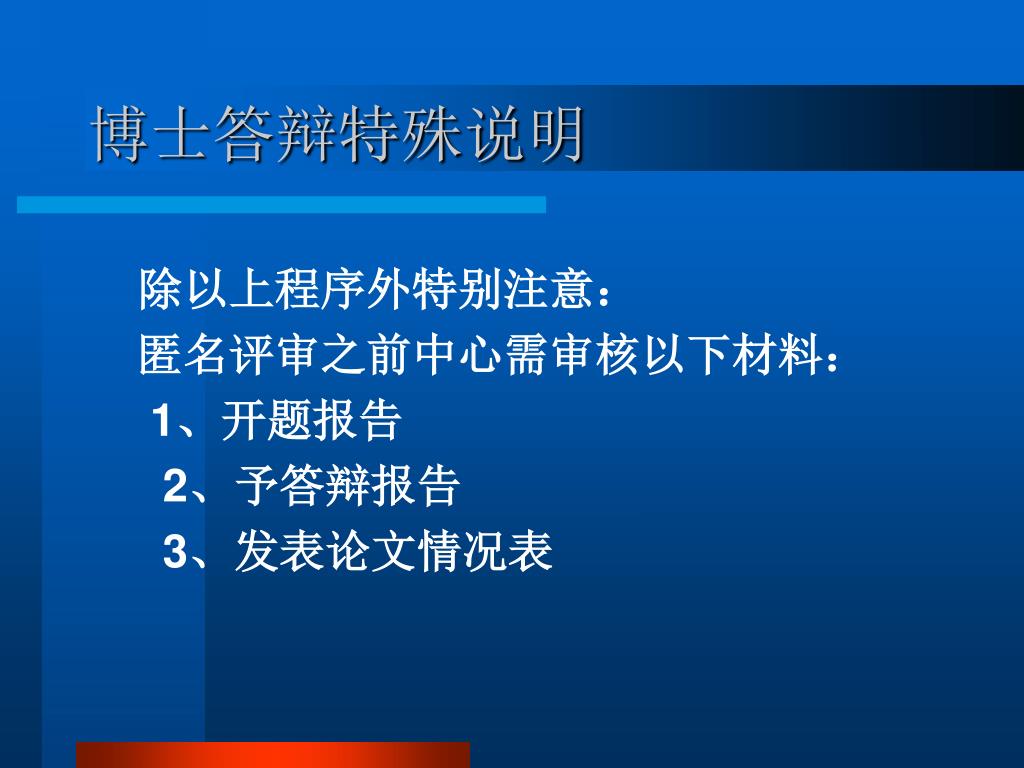 博士答辩特殊说明

除以上程序外特别注意：

匿名评审之前中心需审核以下材料：

1、开题报告

2、予答辩报告

3、发表论文情况表